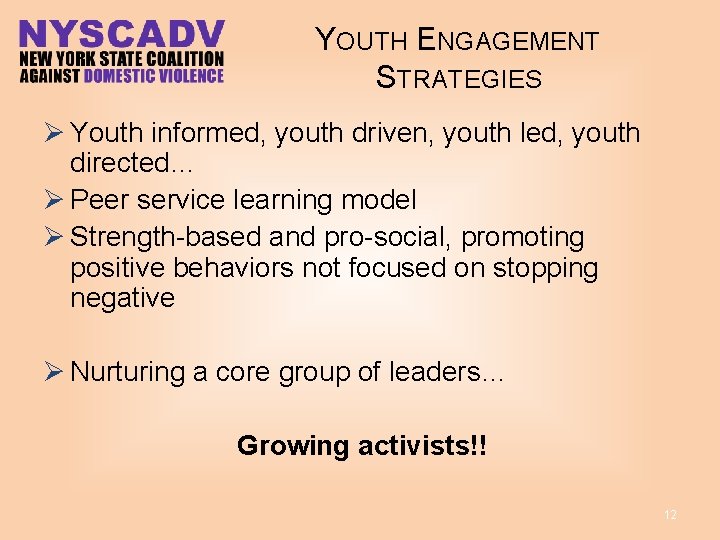 NYSCADV
NEW YORK STATE COALITION AGAINST DOMESTIC VIOLENCE

YOUTH ENGAGEMENT STRATEGIES

➢ Youth informed, youth driven, youth led, youth directed…
➢ Peer service learning model
➢ Strength-based and pro-social, promoting positive behaviors not focused on stopping negative

➢ Nurturing a core group of leaders…

Growing activists!!

12